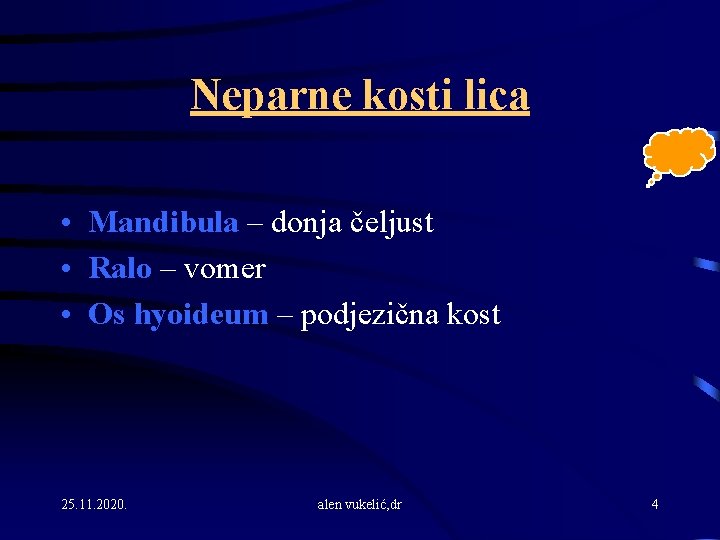 Neparne kosti lica

• Mandibula – donja čeljust
• Ralo – vomer
• Os hyoideum – podjezična kost

25.11.2020.

alen vukelić,dr

4